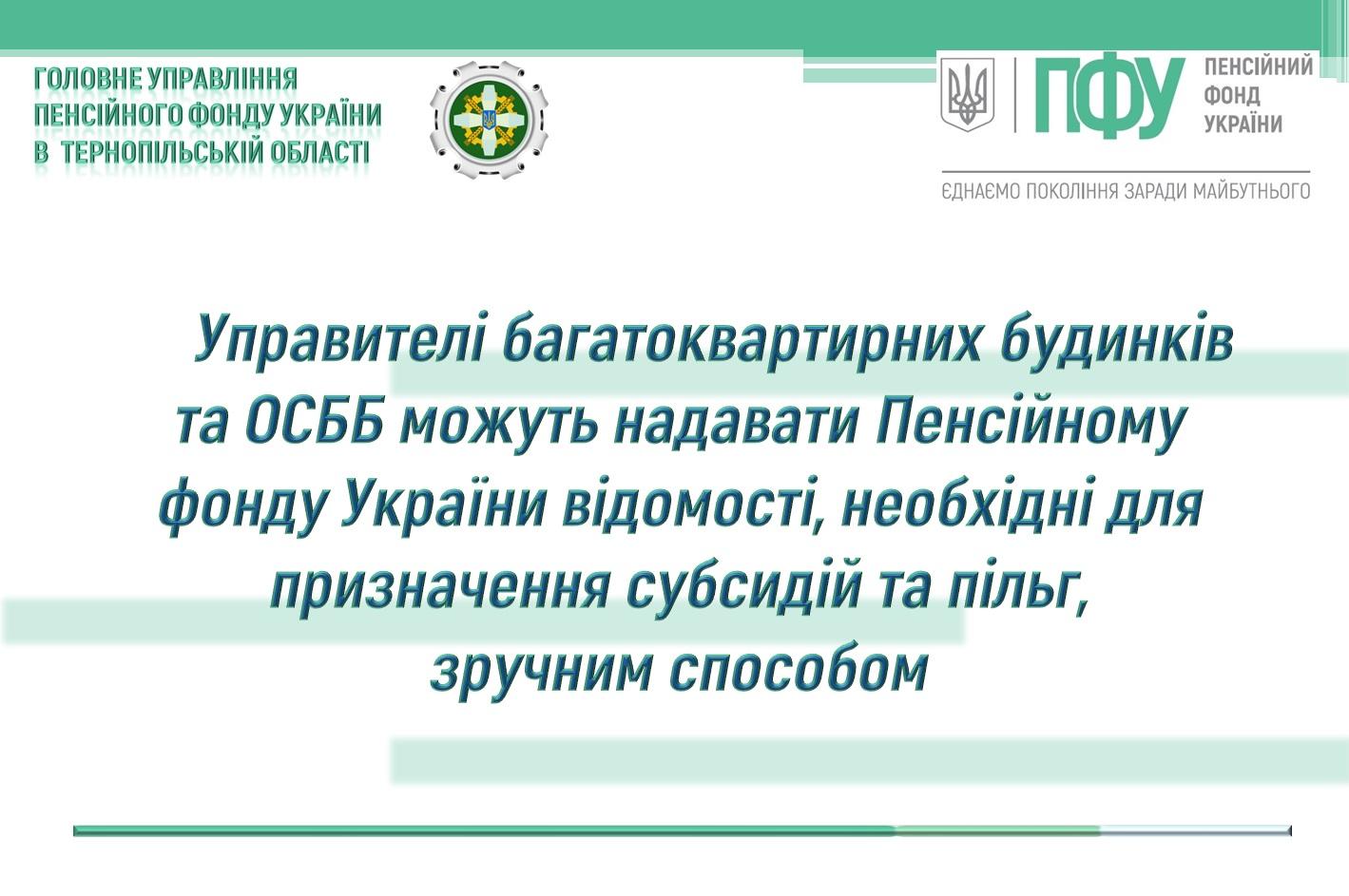 ГОЛОВНЕ УПРАВЛІННЯ
ПЕНСІЙНОГО ФОНДУ УКРАЇНИ
В ТЕРНОПІЛЬСЬКІЙ ОБЛАСТІ

ПФУ ПЕНСІЙНИЙ ФОНД УКРАЇНИ

ЄДНАЄМО ПОКОЛІННЯ ЗАРАДИ МАЙБУТНЬОГО

Управителі багатоквартирних будинків та ОСББ можуть надавати Пенсійному фонду України відомості, необхідні для призначення субсидій та пільг, зручним способом